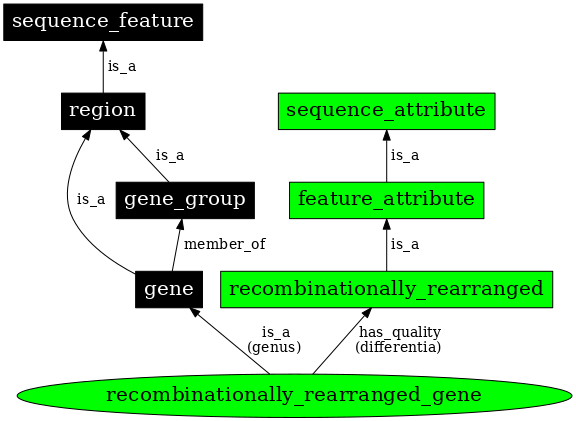 sequence_feature

is_a

region

sequence_attribute

is_a

is_a

is_a

gene_group

feature_attribute

member_of

is_a

gene

recombinationally_rearranged

is_a
(genus)

has_quality
(differentia)

recombinationally_rearranged_gene